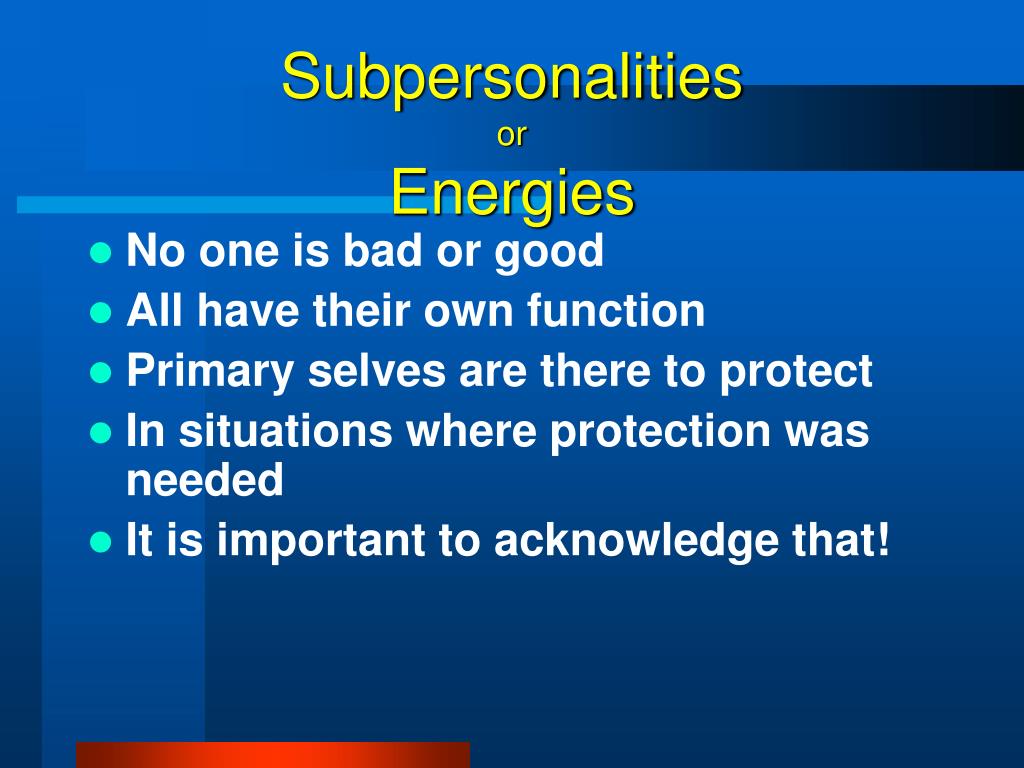 Subpersonalities
or
Energies

- No one is bad or good
- All have their own function
- Primary selves are there to protect
- In situations where protection was needed
- It is important to acknowledge that!